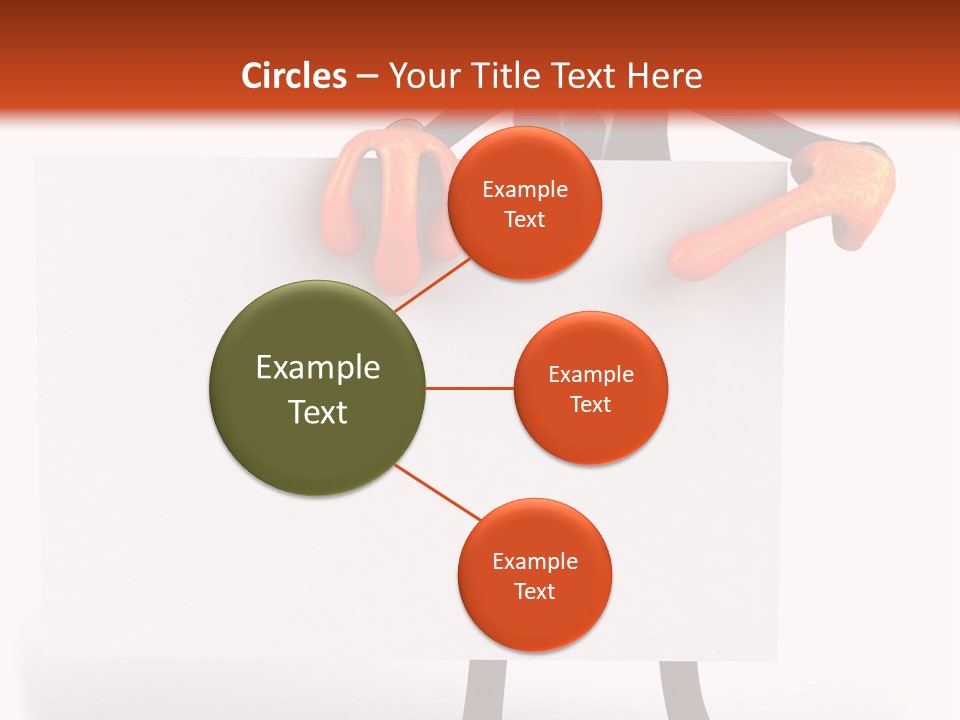 Circles – Your Title Text Here

Example Text

Example Text

Example Text

Example Text